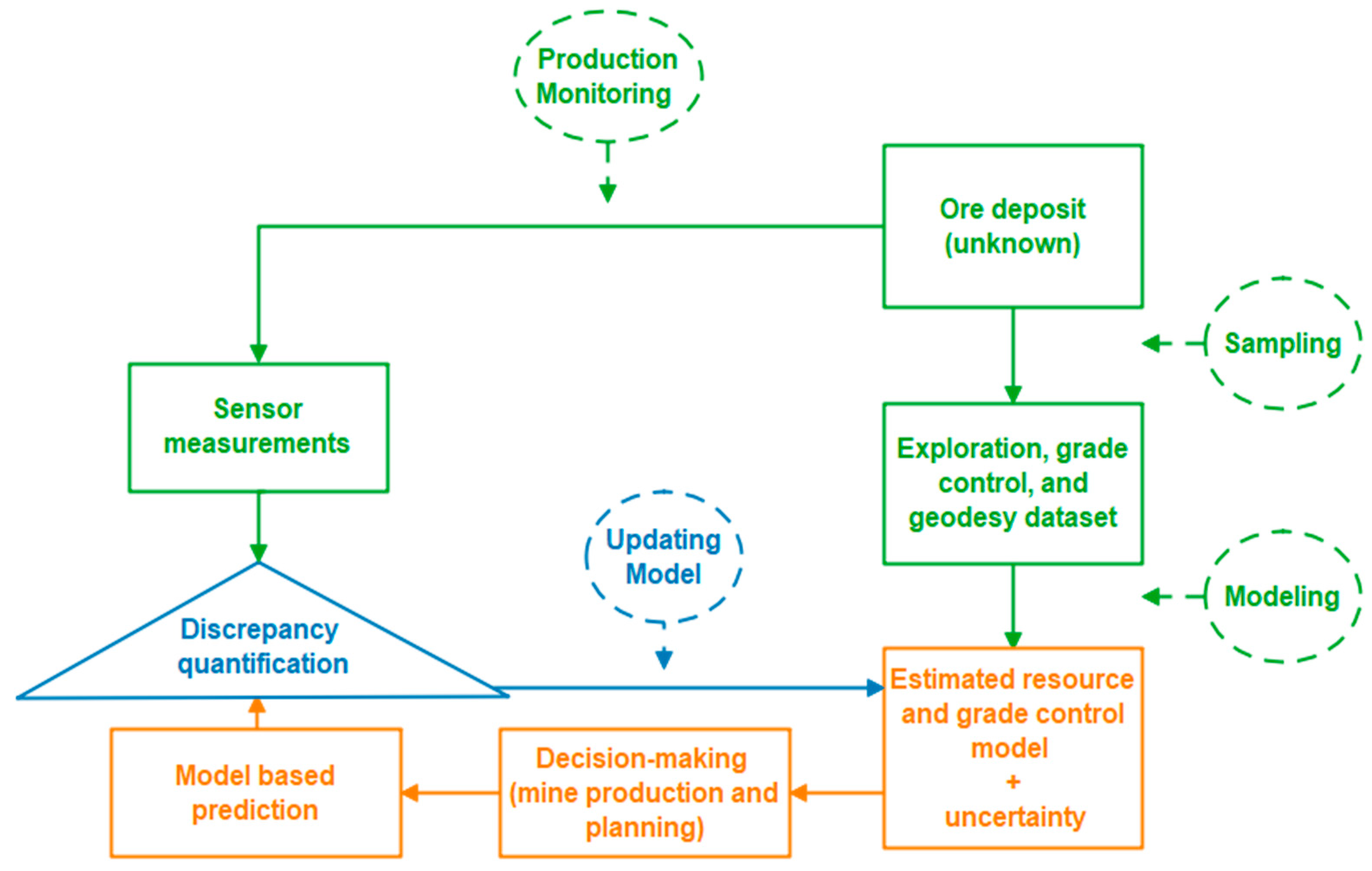 Production Monitoring

Ore deposit (unknown)

Sampling

Sensor measurements

Exploration, grade control, and geodesy dataset

Updating Model

Modeling

Discrepancy quantification

Estimated resource and grade control model + uncertainty

Model based prediction

Decision-making (mine production and planning)